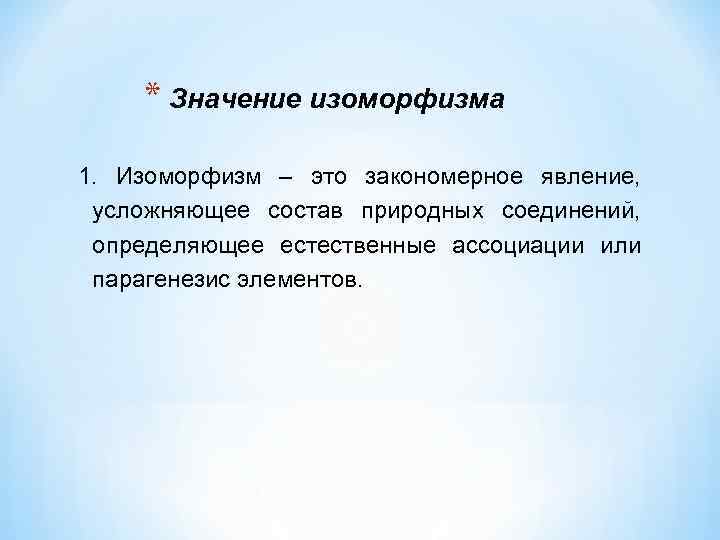 * Значение изоморфизма

1. Изоморфизм – это закономерное явление, усложняющее состав природных соединений, определяющее естественные ассоциации или парагенезис элементов.